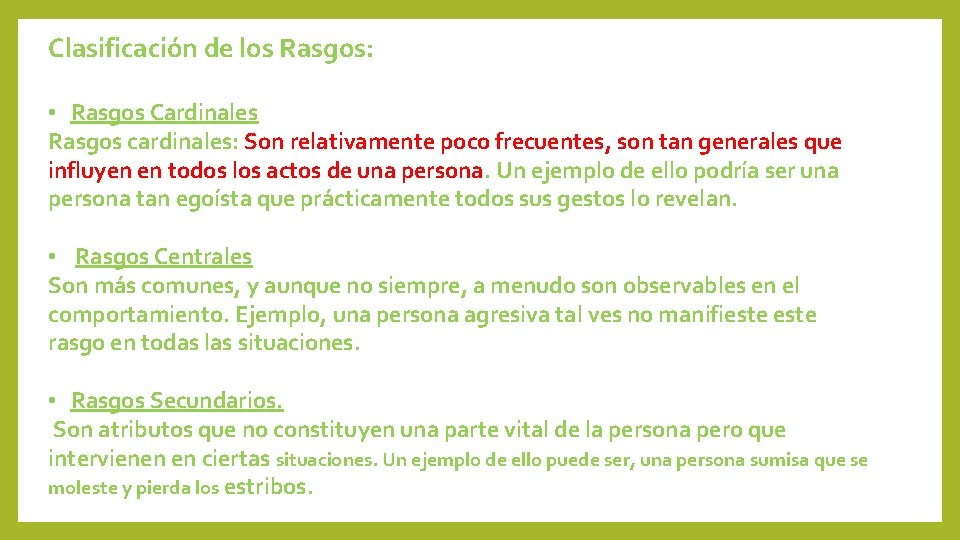 Clasificación de los Rasgos:

• Rasgos Cardinales
Rasgos cardinales: Son relativamente poco frecuentes, son tan generales que influyen en todos los actos de una persona. Un ejemplo de ello podría ser una persona tan egoísta que prácticamente todos sus gestos lo revelan.

• Rasgos Centrales
Son más comunes, y aunque no siempre, a menudo son observables en el comportamiento. Ejemplo, una persona agresiva tal ves no manifieste este rasgo en todas las situaciones.

• Rasgos Secundarios.
Son atributos que no constituyen una parte vital de la persona pero que intervienen en ciertas situaciones. Un ejemplo de ello puede ser, una persona sumisa que se moleste y pierda los estribos.